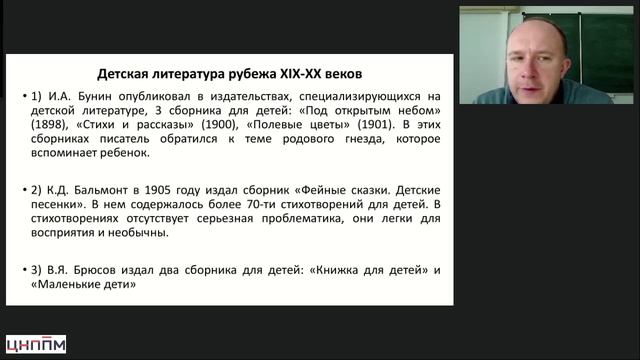 Детская литература рубежа XIX-XX веков

• 1) И.А. Бунин опубликовал в издательствах, специализирующихся на детской литературе, 3 сборника для детей: «Под открытым небом» (1898), «Стихи и рассказы» (1900), «Полевые цветы» (1901). В этих сборниках писатель обратился к теме родового гнезда, которое вспоминает ребенок.

• 2) К.Д. Бальмонт в 1905 году издал сборник «Фейные сказки. Детские песенки». В нем содержалось более 70-ти стихотворений для детей. В стихотворениях отсутствует серьезная проблематика, они легки для восприятия и необычны.

• 3) В.Я. Брюсов издал два сборника для детей: «Книжка для детей» и «Маленькие дети»

ЦНППМ